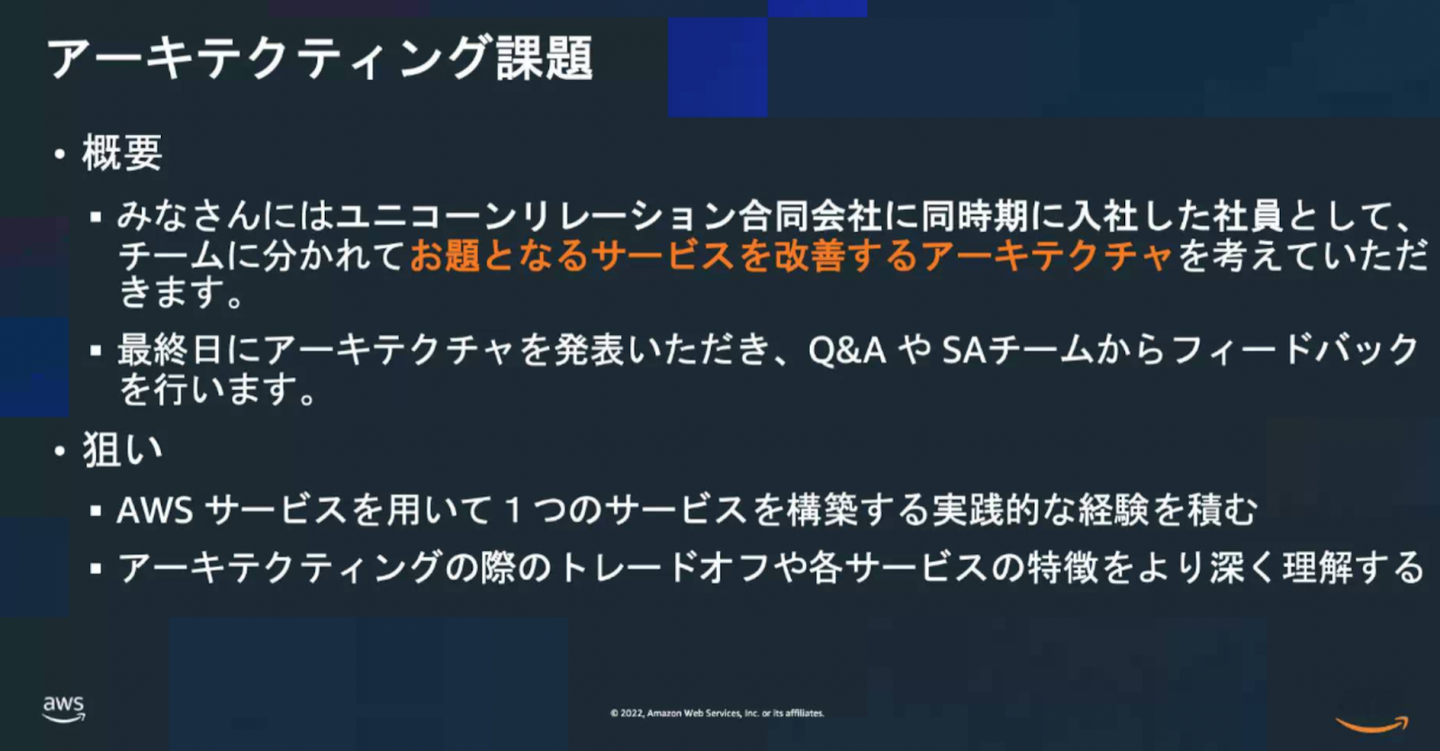 アーキテクティング課題

• 概要

▪ みなさんにはユニコーンリレーション合同会社に同時期に入社した社員として、チームに分かれてお題となるサービスを改善するアーキテクチャを考えていただきます。

▪ 最終日にアーキテクチャを発表いただき、Q&A や SAチームからフィードバックを行います。

• 狙い

▪ AWS サービスを用いて 1 つのサービスを構築する実践的な経験を積む

▪ アーキテクティングの際のトレードオフや各サービスの特徴をより深く理解する

aws

© 2022, Amazon Web Services, Inc. or its affiliates.